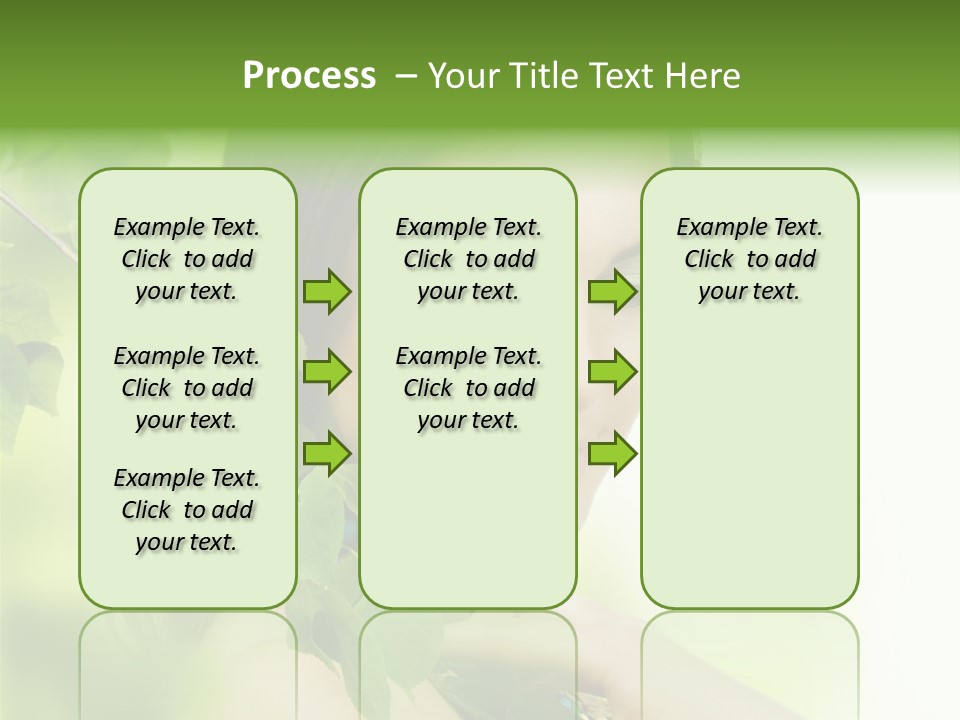 Process – Your Title Text Here

Example Text. Click to add your text.

Example Text. Click to add your text.

Example Text. Click to add your text.

Example Text. Click to add your text.

Example Text. Click to add your text.

Example Text. Click to add your text.